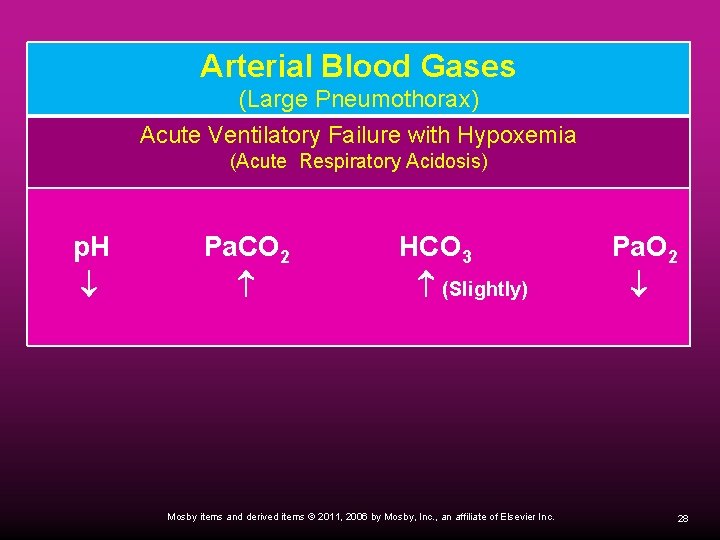 Arterial Blood Gases
(Large Pneumothorax)

Acute Ventilatory Failure with Hypoxemia
(Acute Respiratory Acidosis)

| pH | $PaCO_2$ | $HCO_3$ | $PaO_2$ |
|---|---|---|---|
| $\downarrow$ | $\uparrow$ | $\uparrow$ (Slightly) | $\downarrow$ |

Mosby items and derived items © 2011, 2006 by Mosby, Inc., an affiliate of Elsevier Inc.

28